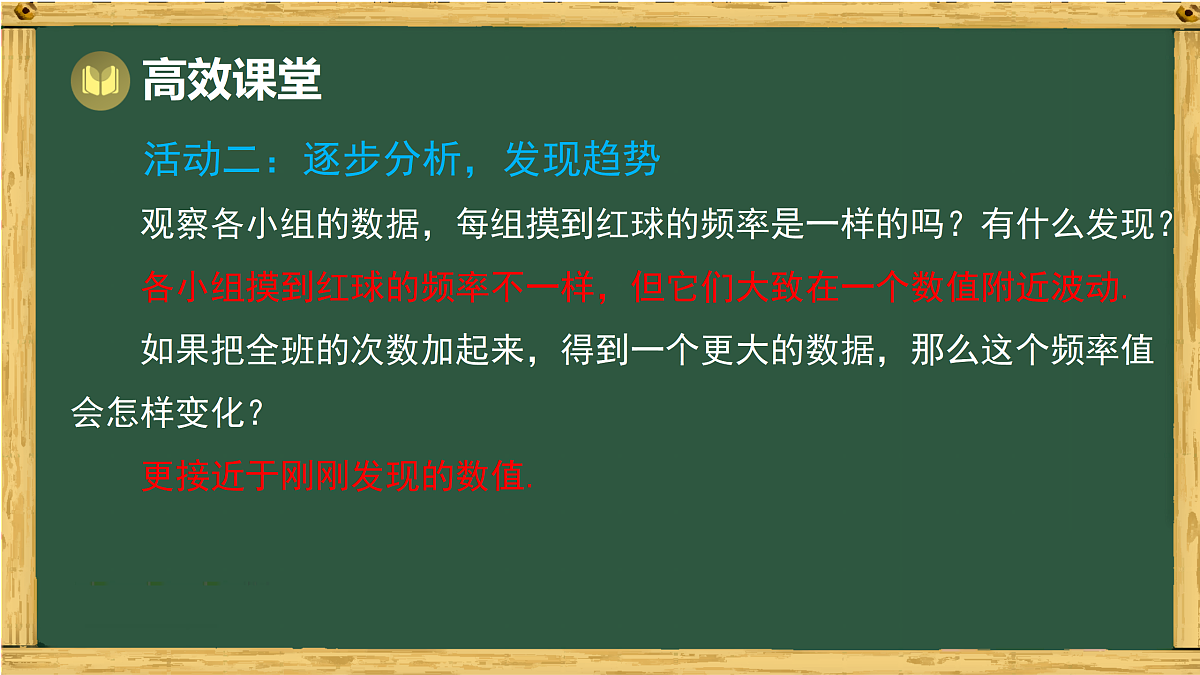 高效课堂

活动二：逐步分析，发现趋势

观察各小组的数据，每组摸到红球的频率是一样的吗？有什么发现？

各小组摸到红球的频率不一样，但它们大致在一个数值附近波动.

如果把全班的次数加起来，得到一个更大的数据，那么这个频率值会怎样变化？

更接近于刚刚发现的数值.